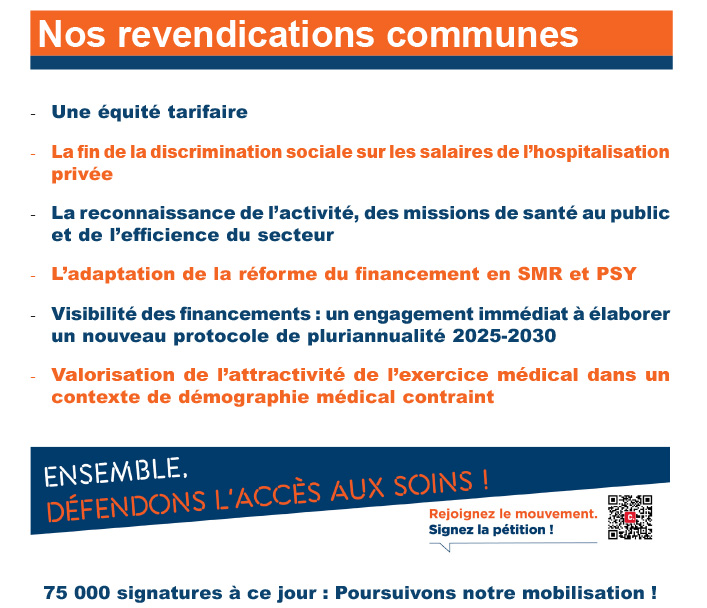 Nos revendications communes

- Une équité tarifaire

- La fin de la discrimination sociale sur les salaires de l'hospitalisation privée

- La reconnaissance de l'activité, des missions de santé au public et de l'efficience du secteur

- L'adaptation de la réforme du financement en SMR et PSY

- Visibilité des financements : un engagement immédiat à élaborer un nouveau protocole de pluriannualité 2025-2030

- Valorisation de l'attractivité de l'exercice médical dans un contexte de démographie médical contraint

ENSEMBLE,
DÉFENDONS L'ACCÈS AUX SOINS !

Rejoignez le mouvement.
Signez la pétition !

75 000 signatures à ce jour : Poursuivons notre mobilisation !